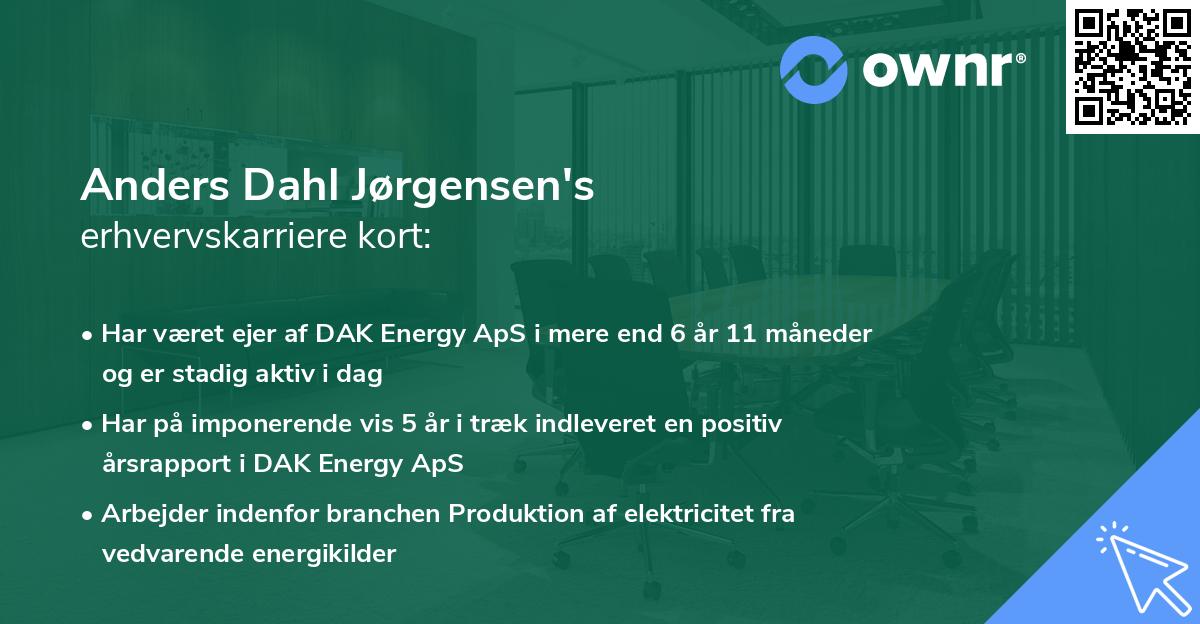 ownr®

Anders Dahl Jørgensen's
erhvervskarriere kort:

• Har været ejer af DAK Energy ApS i mere end 6 år 11 måneder og er stadig aktiv i dag

• Har på imponerende vis 5 år i træk indleveret en positiv årsrapport i DAK Energy ApS

• Arbejder indenfor branchen Produktion af elektricitet fra vedvarende energikilder